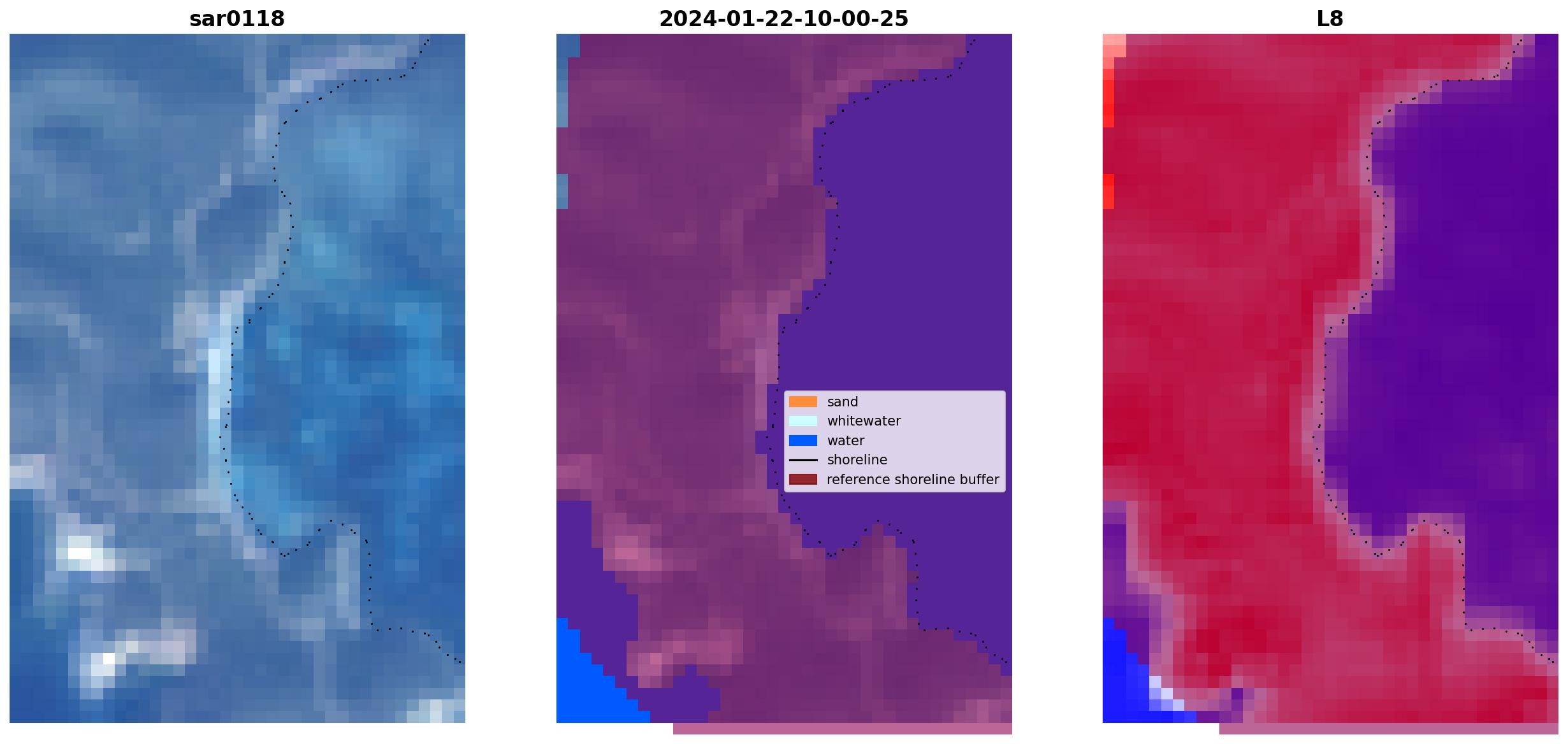 sar0118

2024-01-22-10-00-25

L8

sand
whitewater
water
shoreline
reference shoreline buffer